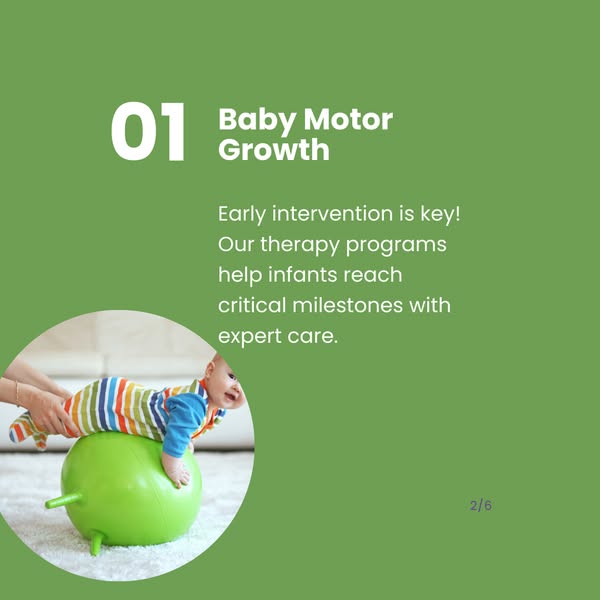 01 Baby Motor Growth

Early intervention is key! Our therapy programs help infants reach critical milestones with expert care.

2/6